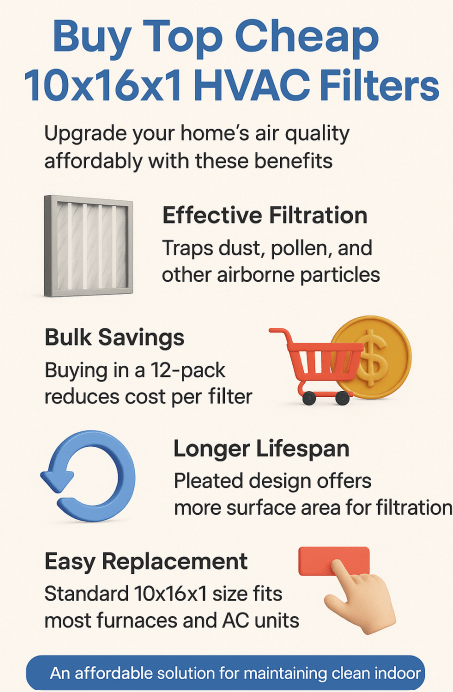 Buy Top Cheap 10x16x1 HVAC Filters

Upgrade your home's air quality affordably with these benefits

Effective Filtration

Traps dust, pollen, and other airborne particles

Bulk Savings

Buying in a 12-pack reduces cost per filter

$

Longer Lifespan

Pleated design offers more surface area for filtration

Easy Replacement

Standard 10x16x1 size fits most furnaces and AC units

An affordable solution for maintaining clean indoor